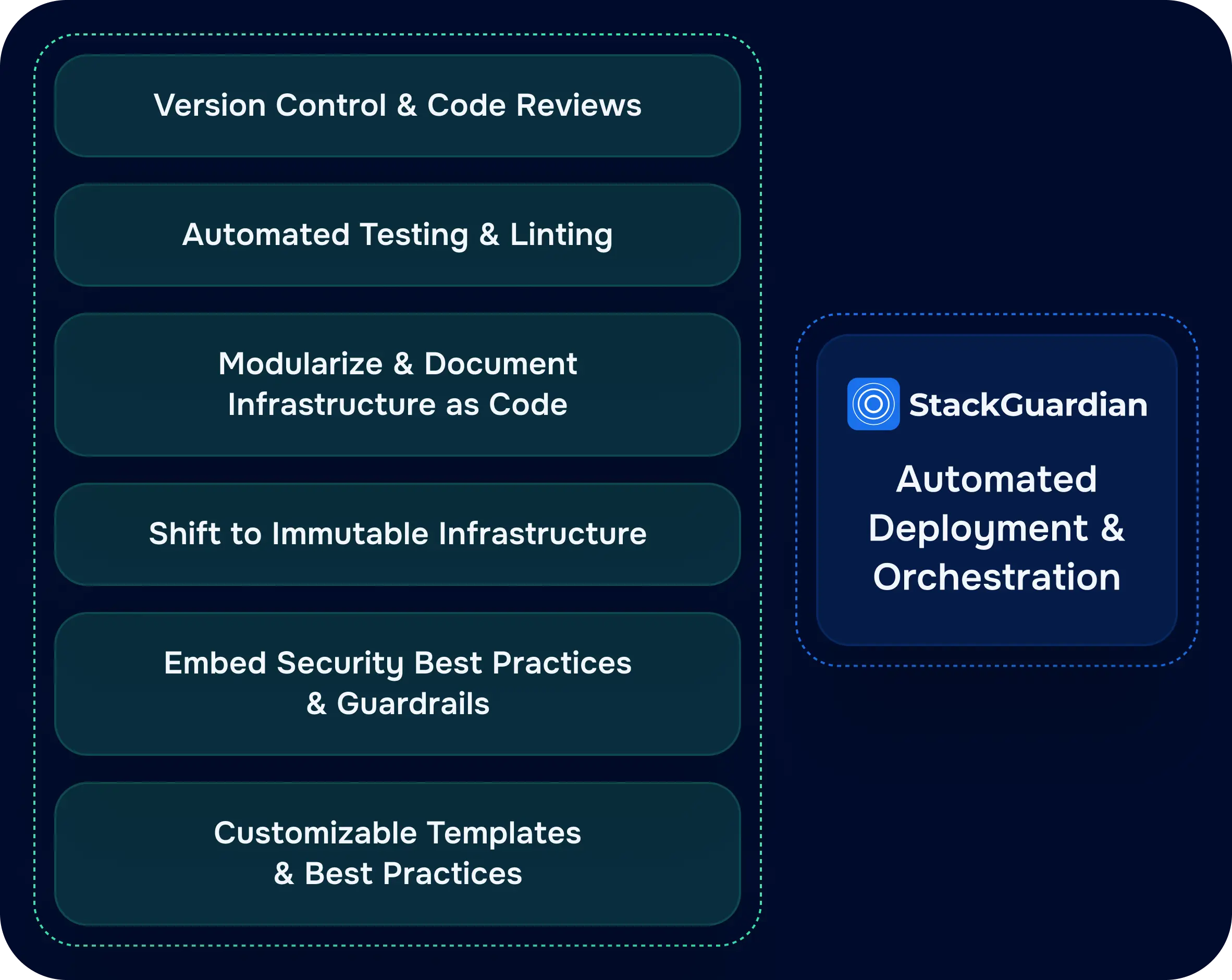 Version Control & Code Reviews

Automated Testing & Linting

Modularize & Document Infrastructure as Code

Shift to Immutable Infrastructure

Embed Security Best Practices & Guardrails

Customizable Templates & Best Practices

StackGuardian

Automated Deployment & Orchestration